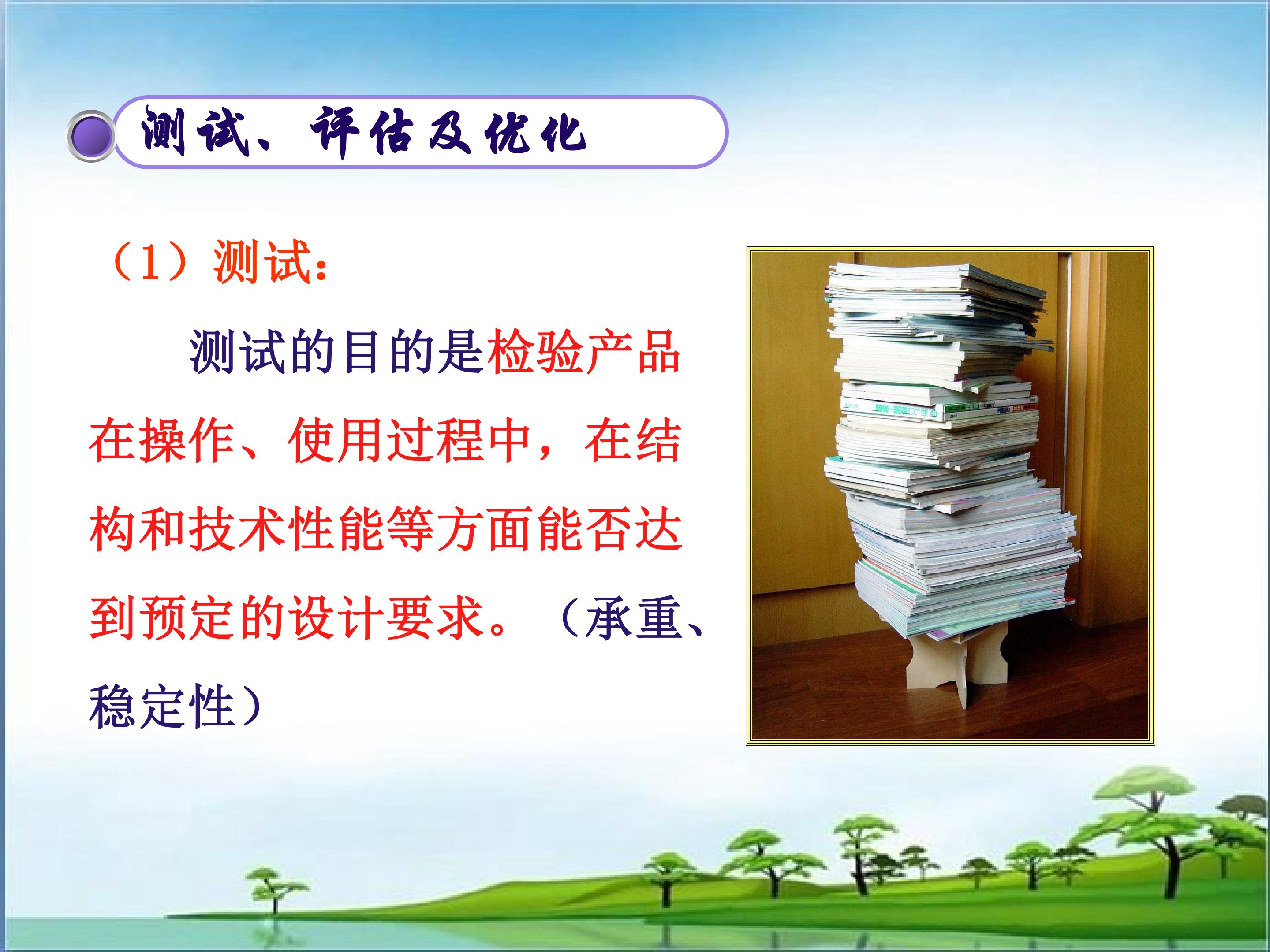 测试、评估及优化

（1）测试：

测试的目的是检验产品在操作、使用过程中，在结构和技术性能等方面能否达到预定的设计要求。（承重、稳定性）